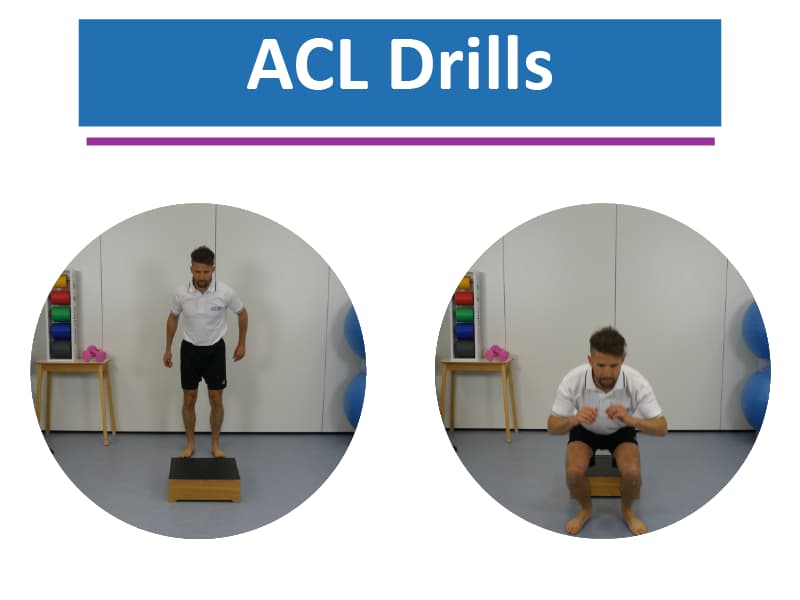 ACL Drills